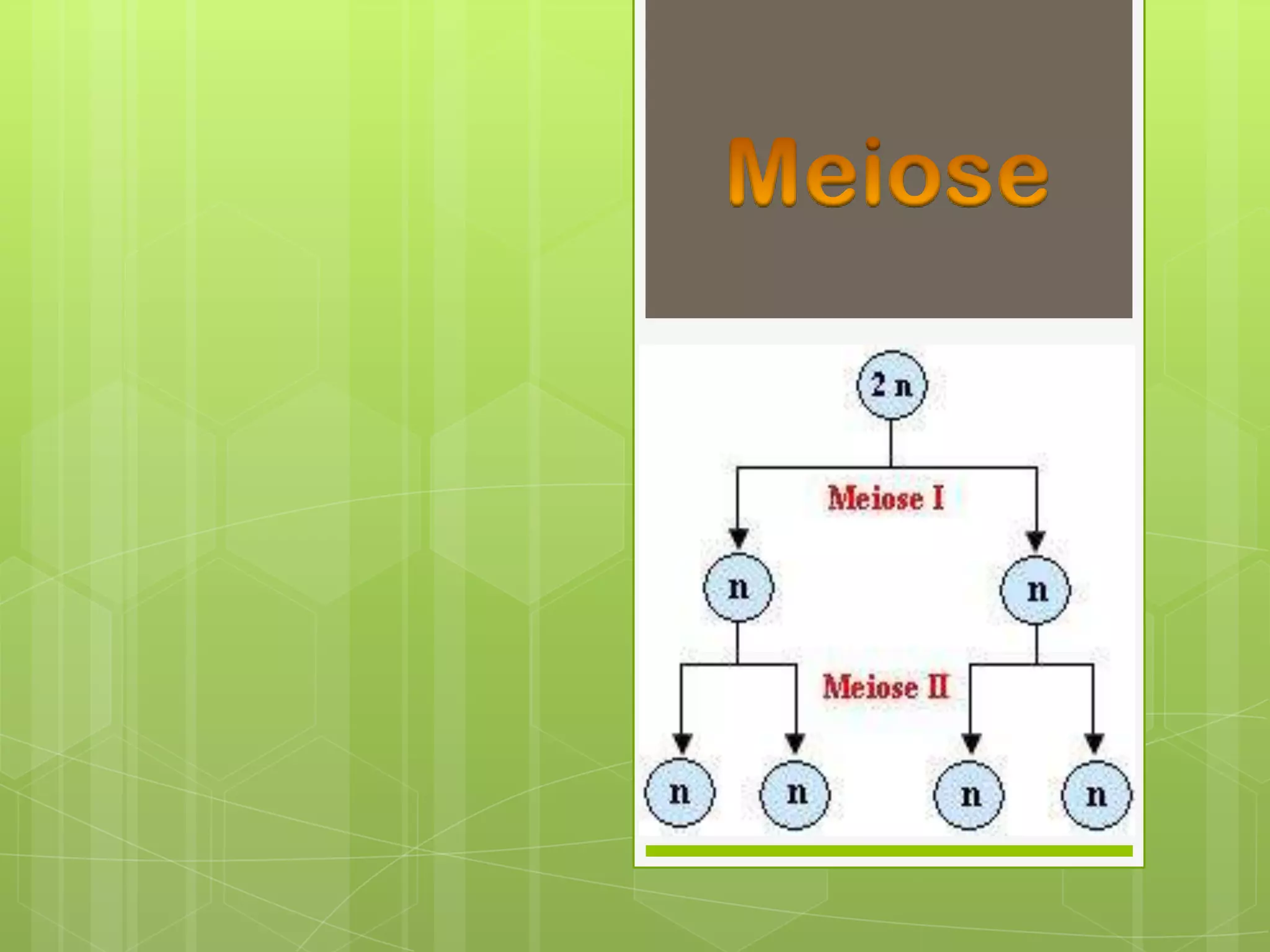 Meiose

2 n

Meiose I

n

n

Meiose II

n

n

n

n